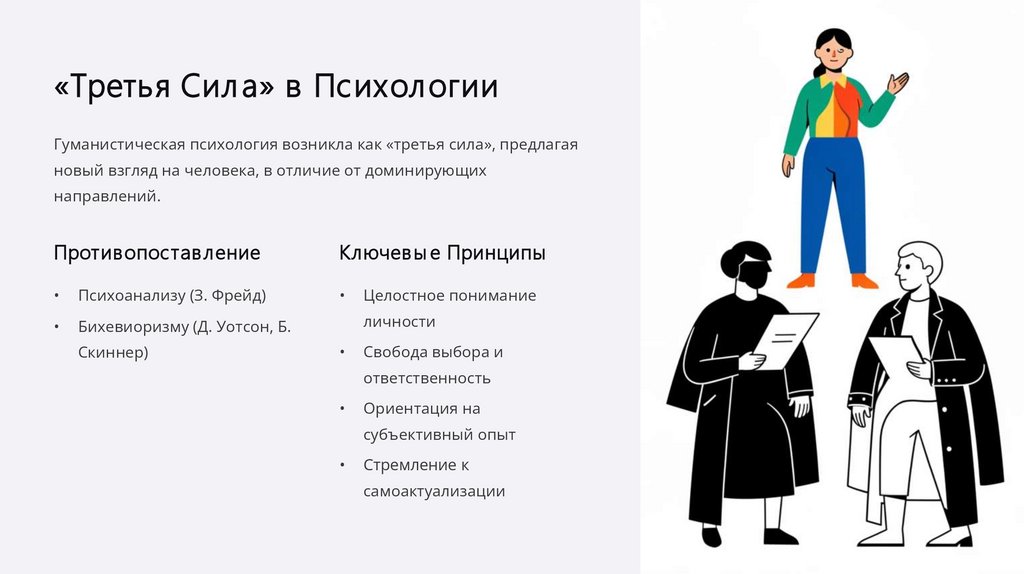 «Третья Сила» в Психологии

Гуманистическая психология возникла как «третья сила», предлагая новый взгляд на человека, в отличие от доминирующих направлений.

Противопоставление

• Психоанализу (З. Фрейд)
• Бихевиоризму (Д. Уотсон, Б. Скиннер)

Ключевые Принципы

• Целостное понимание личности
• Свобода выбора и ответственность
• Ориентация на субъективный опыт
• Стремление к самоактуализации